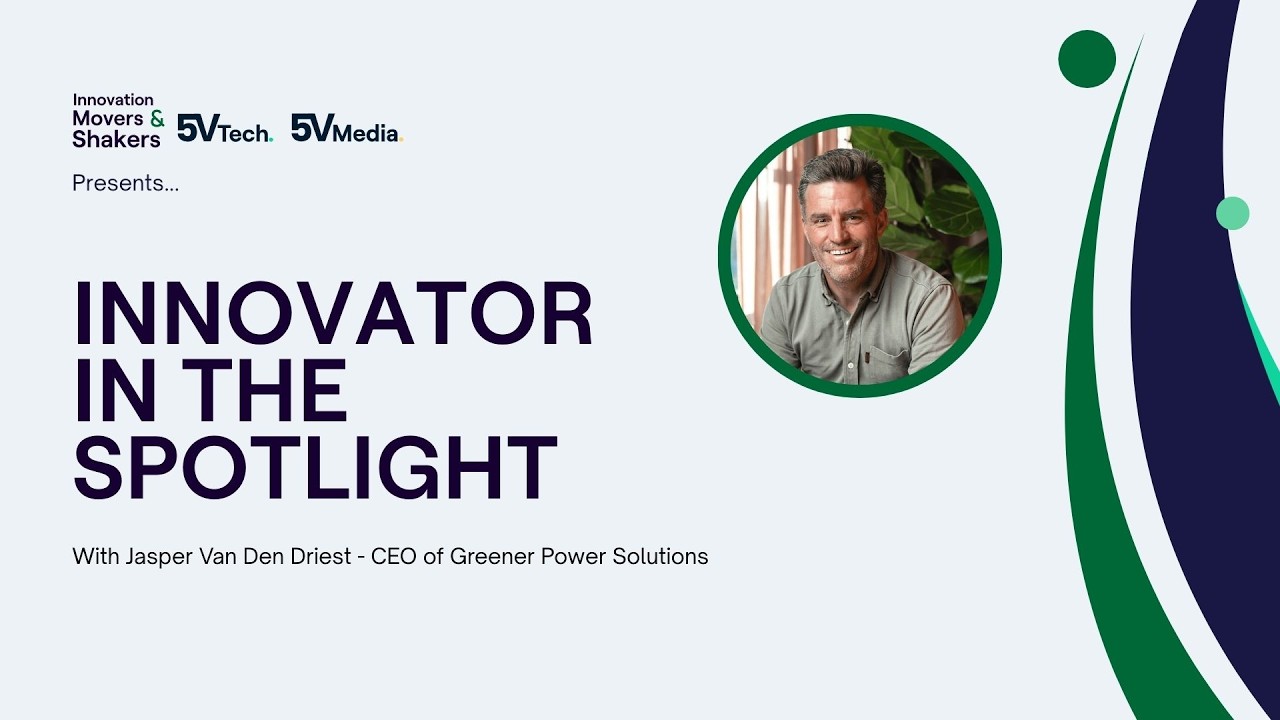 Innovation Movers & Shakers 5VTech. 5VMedia.

Presents...

INNOVATOR IN THE SPOTLIGHT

With Jasper Van Den Driest - CEO of Greener Power Solutions